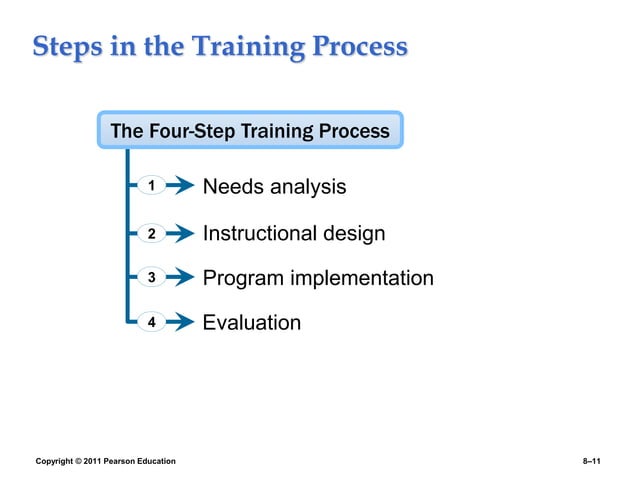 Steps in the Training Process

The Four-Step Training Process

1 Needs analysis

2 Instructional design

3 Program implementation

4 Evaluation

Copyright © 2011 Pearson Education

8–11